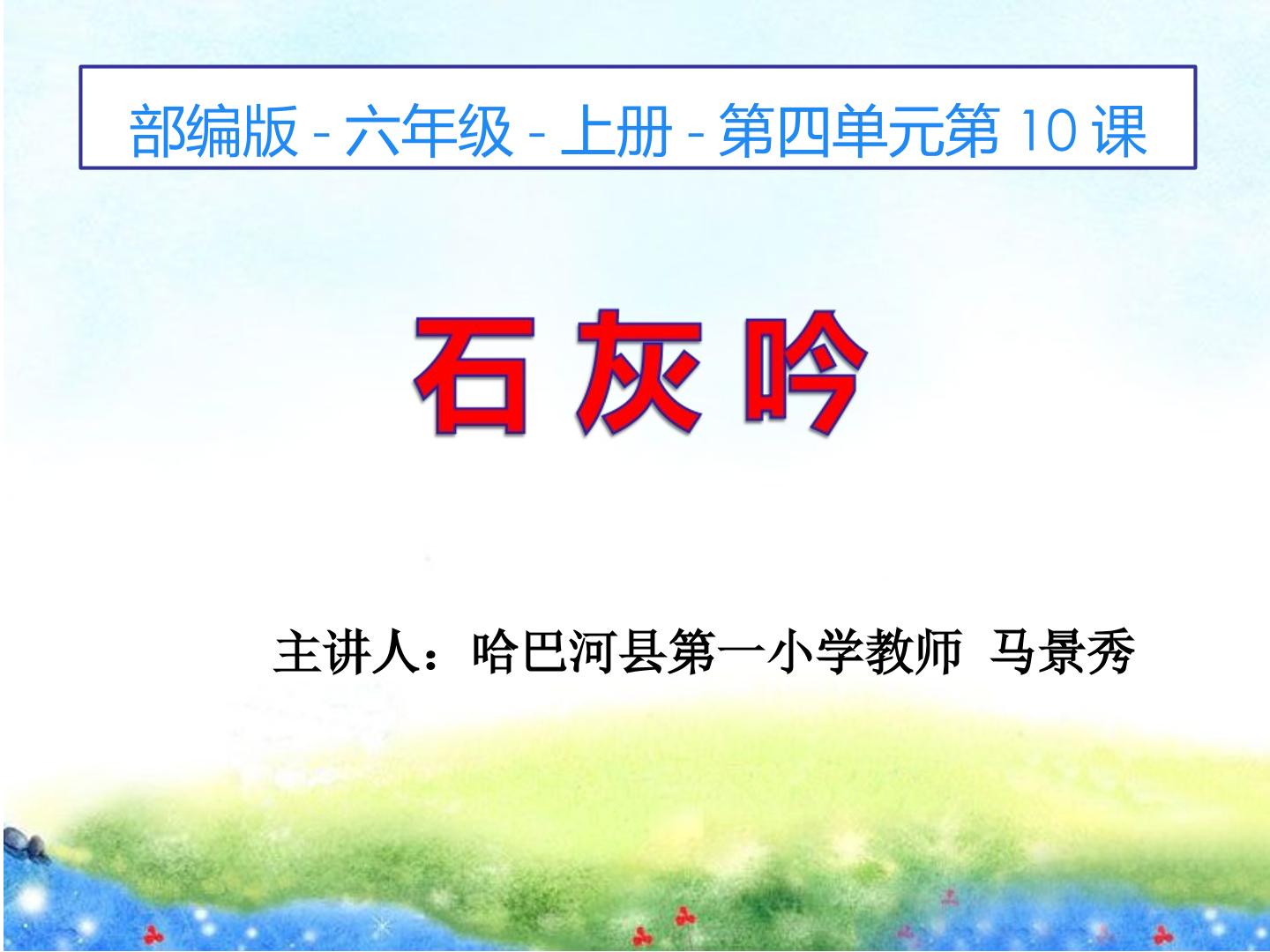 部编版-六年级-上册-第四单元第10课

石灰吟

主讲人：哈巴河县第一小学教师 马景秀